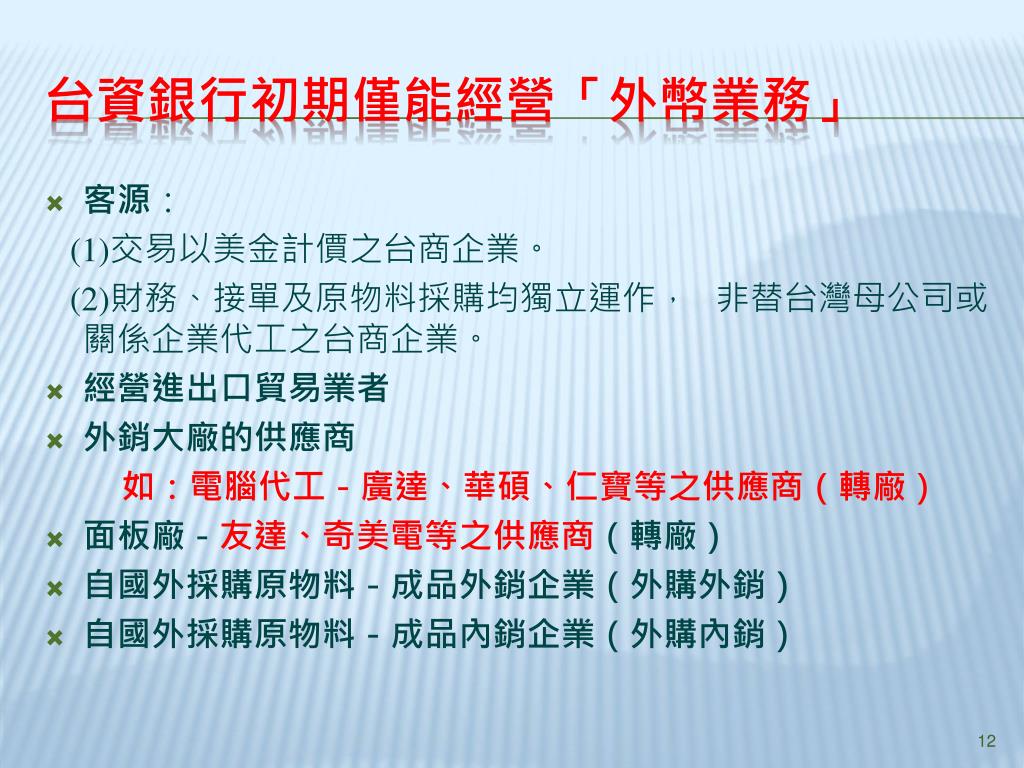 台資銀行初期僅能經營「外幣業務」

客源：

(1)交易以美金計價之台商企業。

(2)財務、接單及原物料採購均獨立運作，　非替台灣母公司或關係企業代工之台商企業。

經營進出口貿易業者

外銷大廠的供應商

如：電腦代工－廣達、華碩、仁寶等之供應商（轉廠）

面板廠－友達、奇美電等之供應商（轉廠）

自國外採購原物料－成品外銷企業（外購外銷）

自國外採購原物料－成品內銷企業（外購內銷）

12